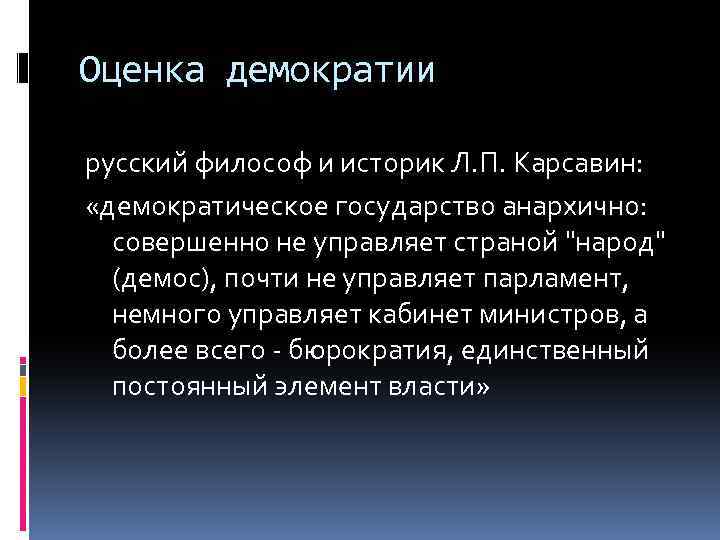 Оценка демократии

русский философ и историк Л.П. Карсавин:

«демократическое государство анархично: совершенно не управляет страной "народ" (демос), почти не управляет парламент, немного управляет кабинет министров, а более всего - бюрократия, единственный постоянный элемент власти»